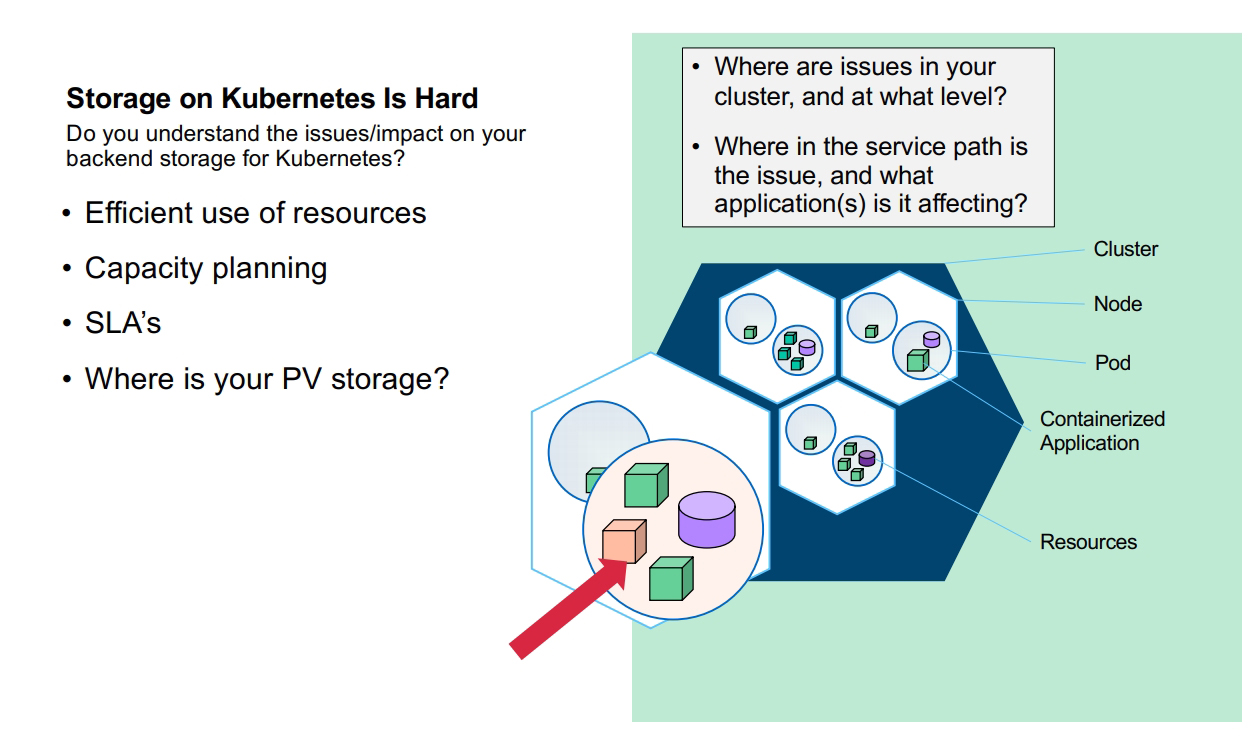 Storage on Kubernetes Is Hard
Do you understand the issues/impact on your backend storage for Kubernetes?

• Efficient use of resources
• Capacity planning
• SLA's
• Where is your PV storage?

• Where are issues in your cluster, and at what level?
• Where in the service path is the issue, and what application(s) is it affecting?

Cluster
Node
Pod
Containerized Application
Resources